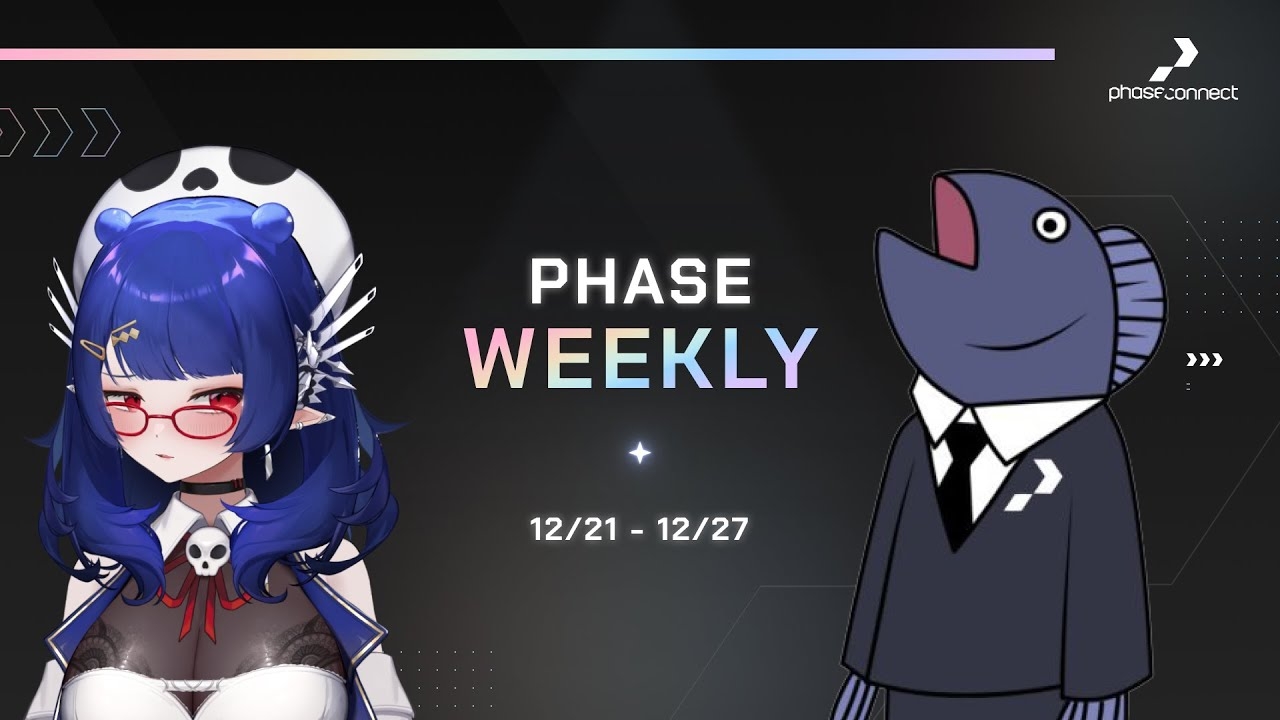 phaseconnect

PHASE
WEEKLY

12/21 - 12/27